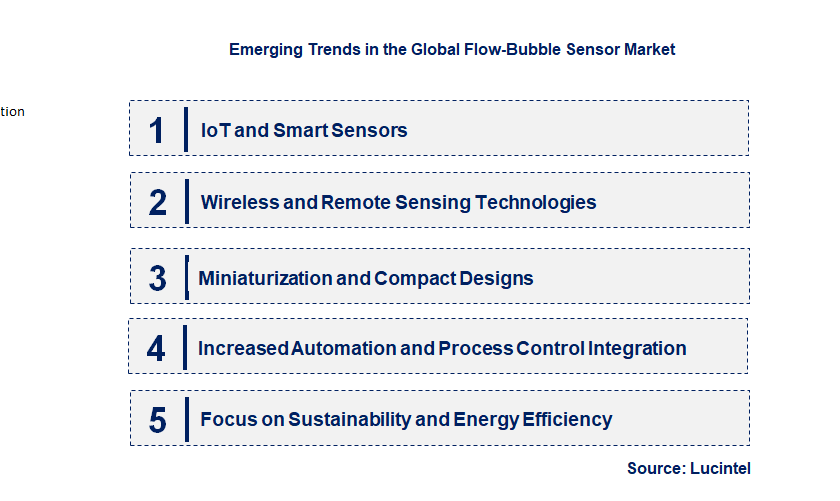 Emerging Trends in the Global Flow-Bubble Sensor Market

tion

1 IoT and Smart Sensors

2 Wireless and Remote Sensing Technologies

3 Miniaturization and Compact Designs

4 Increased Automation and Process Control Integration

5 Focus on Sustainability and Energy Efficiency

Source: Lucintel